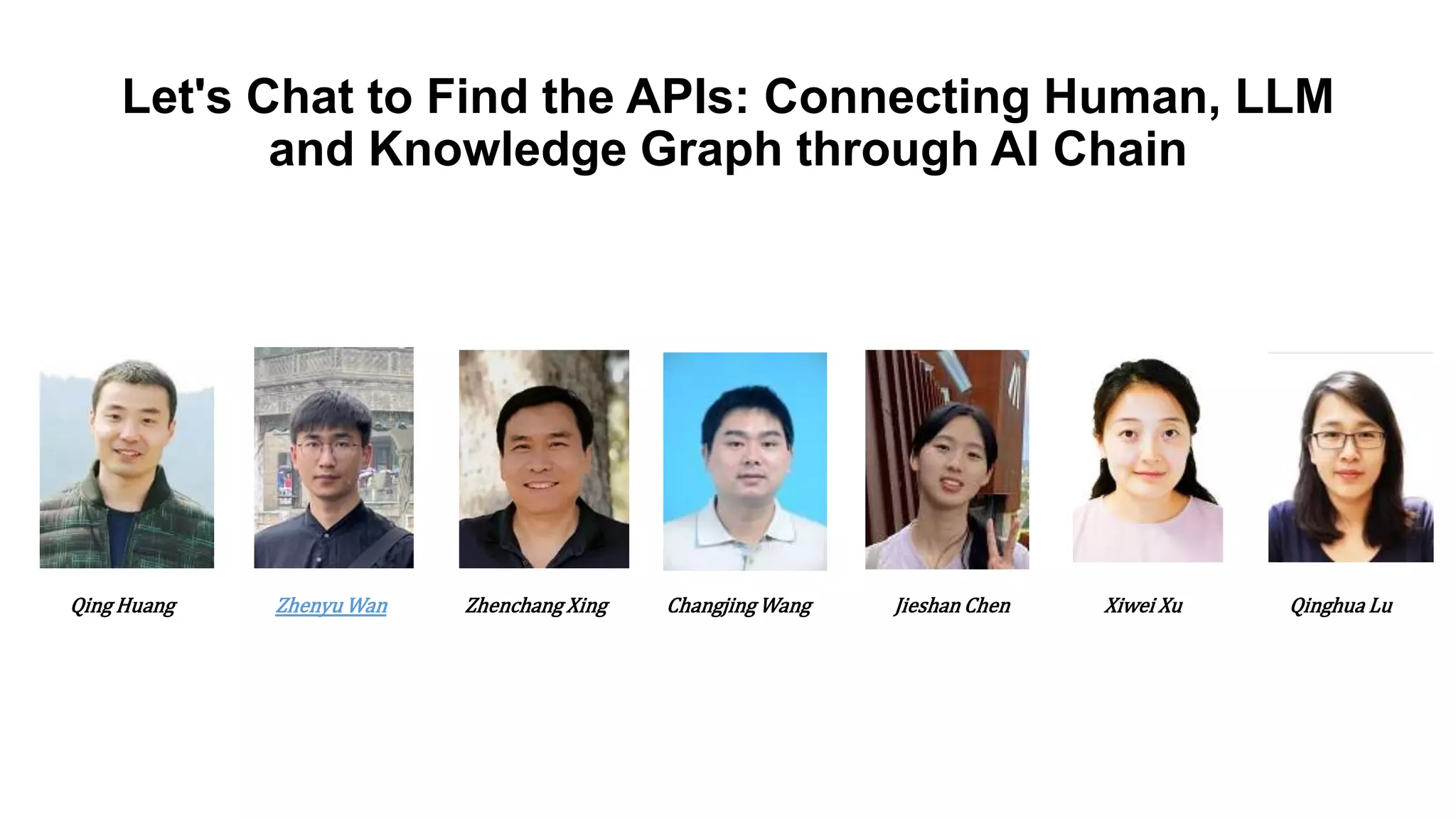 Let's Chat to Find the APIs: Connecting Human, LLM and Knowledge Graph through AI Chain

Qing Huang

Zhenyu Wan

Zhenchang Xing

Changjing Wang

Jieshan Chen

Xiwei Xu

Qinghua Lu